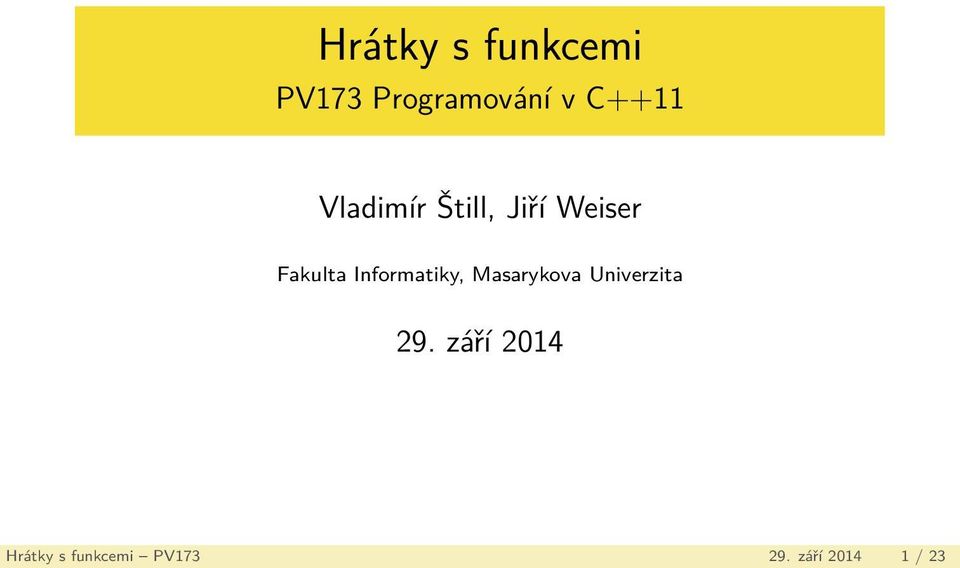 Hrátky s funkcemi
PV173 Programování v C++11

Vladimír Štill, Jiří Weiser

Fakulta Informatiky, Masarykova Univerzita

29. září 2014

Hrátky s funkcemi – PV173 29. září 2014 1 / 23